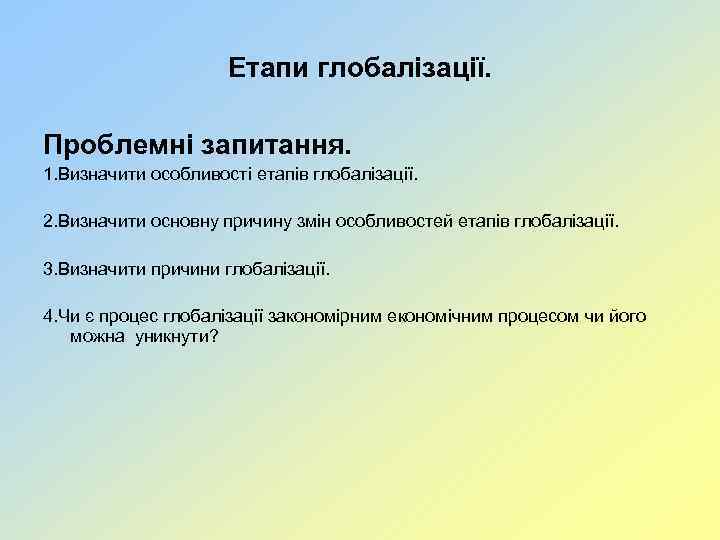 Етапи глобалізації.

Проблемні запитання.

1.Визначити особливості етапів глобалізації.

2.Визначити основну причину змін особливостей етапів глобалізації.

3.Визначити причини глобалізації.

4.Чи є процес глобалізації закономірним економічним процесом чи його можна уникнути?